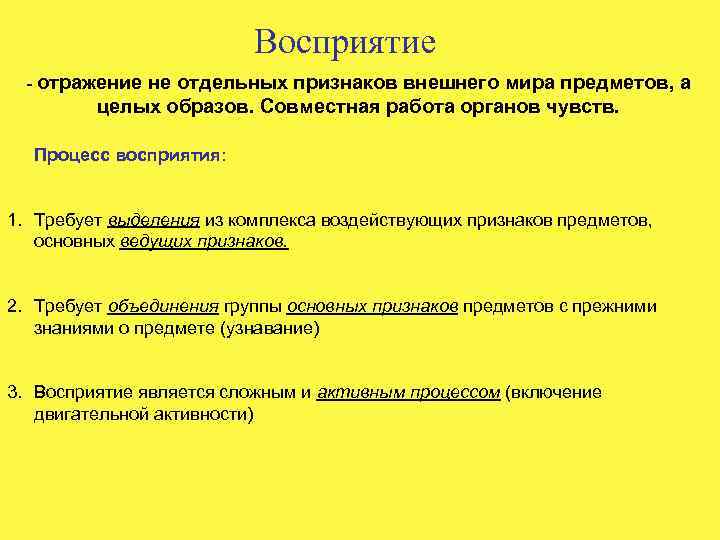 Восприятие

- отражение не отдельных признаков внешнего мира предметов, а целых образов. Совместная работа органов чувств.

Процесс восприятия:

1. Требует выделения из комплекса воздействующих признаков предметов, основных ведущих признаков.

2. Требует объединения группы основных признаков предметов с прежними знаниями о предмете (узнавание)

3. Восприятие является сложным и активным процессом (включение двигательной активности)